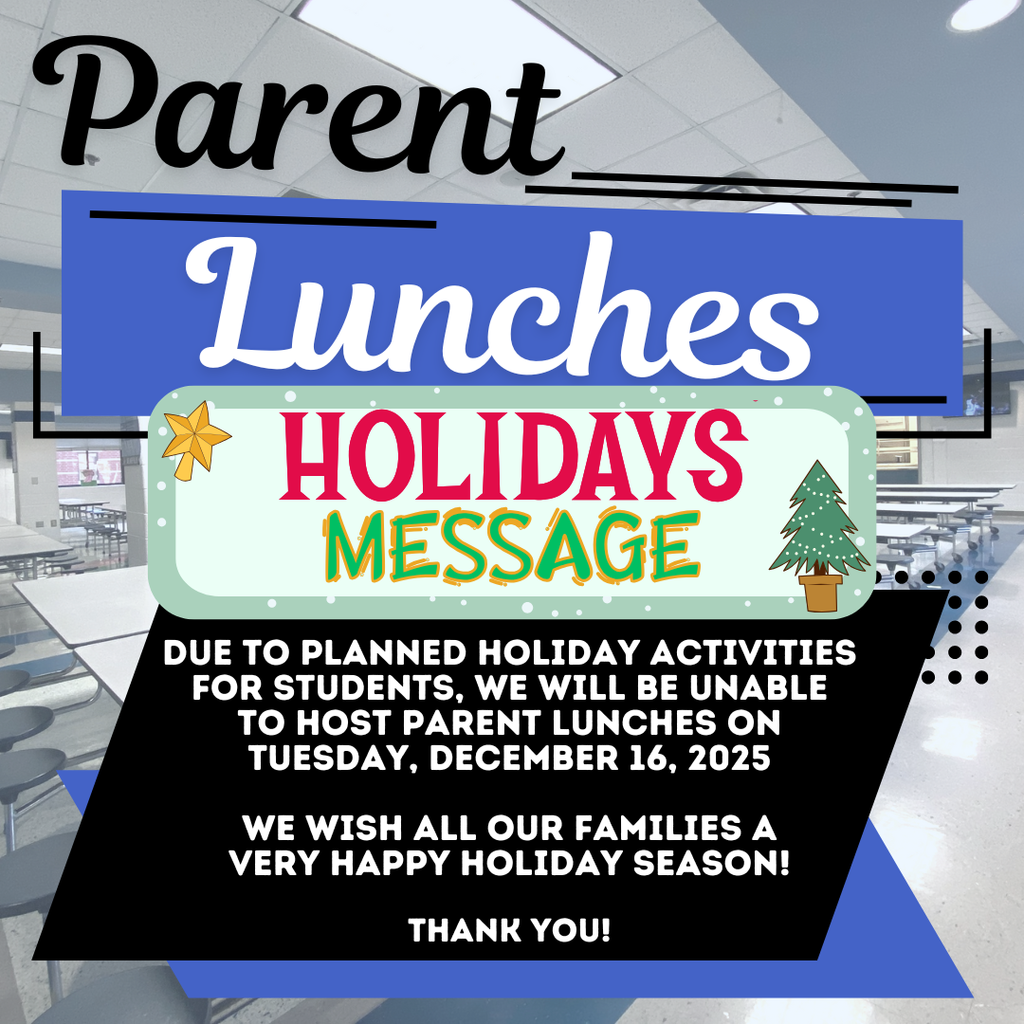 Parent

Lunches

HOLIDAYS
MESSAGE

DUE TO PLANNED HOLIDAY ACTIVITIES FOR STUDENTS, WE WILL BE UNABLE TO HOST PARENT LUNCHES ON TUESDAY, DECEMBER 16, 2025

WE WISH ALL OUR FAMILIES A VERY HAPPY HOLIDAY SEASON!

THANK YOU!